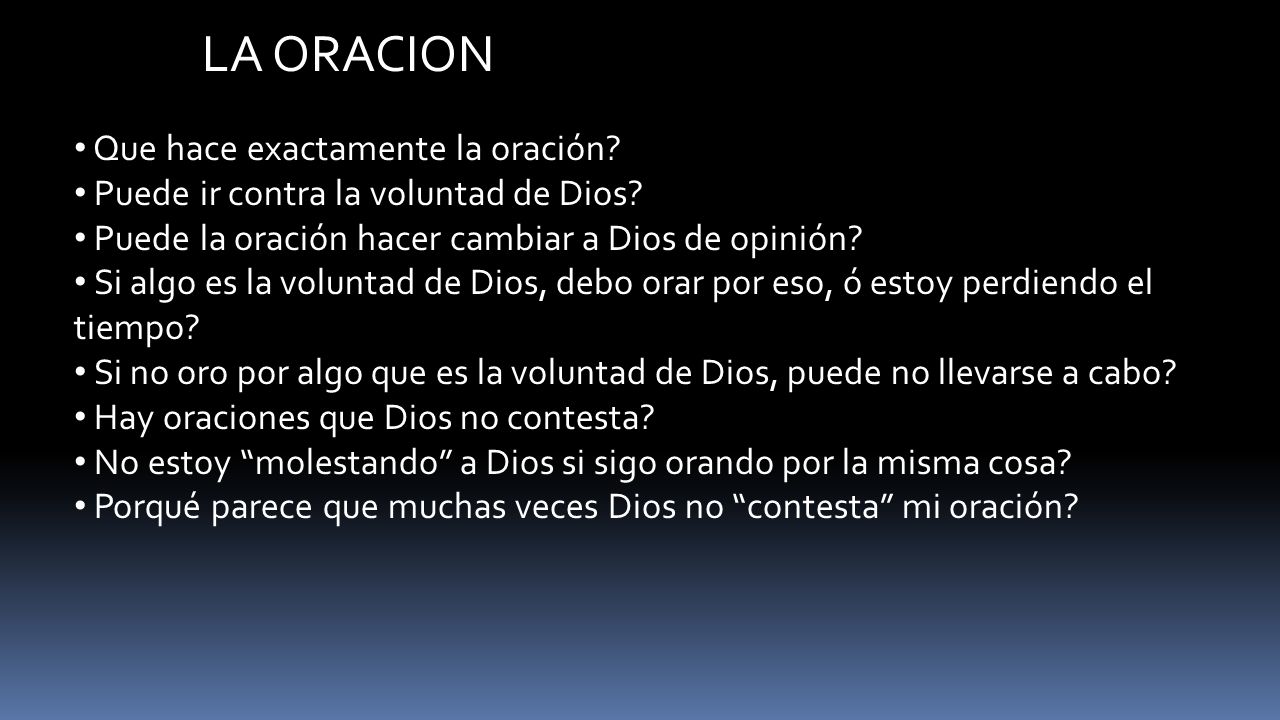 LA ORACION

• Que hace exactamente la oración?
• Puede ir contra la voluntad de Dios?
• Puede la oración hacer cambiar a Dios de opinión?
• Si algo es la voluntad de Dios, debo orar por eso, ó estoy perdiendo el tiempo?
• Si no oro por algo que es la voluntad de Dios, puede no llevarse a cabo?
• Hay oraciones que Dios no contesta?
• No estoy “molestando” a Dios si sigo orando por la misma cosa?
• Porqué parece que muchas veces Dios no “contesta” mi oración?